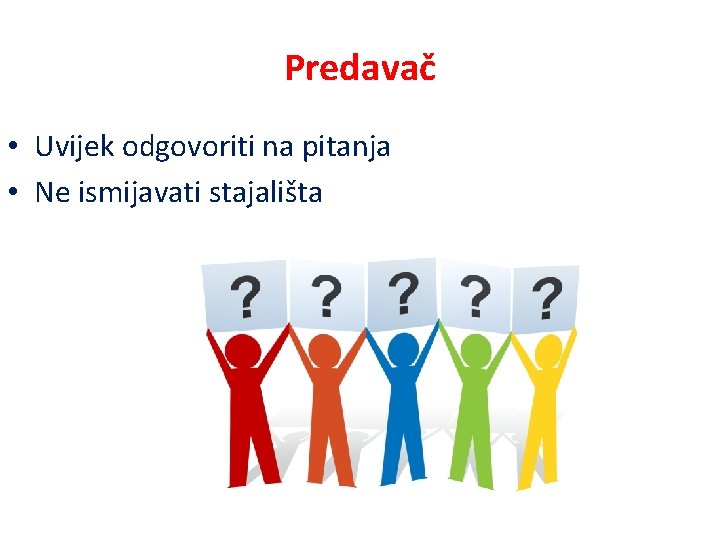 Predavač

• Uvijek odgovoriti na pitanja
• Ne ismijavati stajališta

? ? ? ? ?